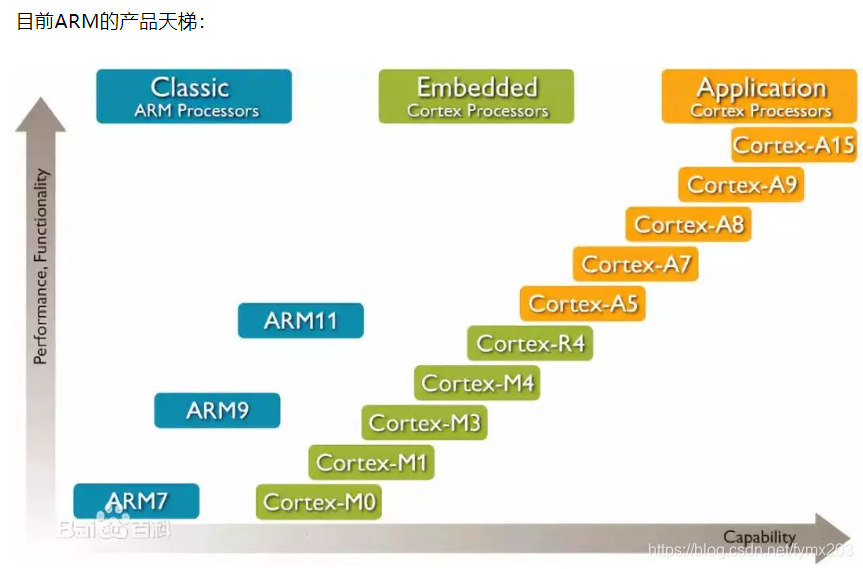 目前ARM的产品天梯:

Classic
ARM Processors

Embedded
Cortex Processors

Application
Cortex Processors

Performance, Functionality

Cortex-A15

Cortex-A9

Cortex-A8

Cortex-A7

Cortex-A5

ARM11

Cortex-R4

Cortex-M4

ARM9

Cortex-M3

Cortex-M1

ARM7

Cortex-M0

Bai百科

Capability

https://blog.csdn.net/fymx203